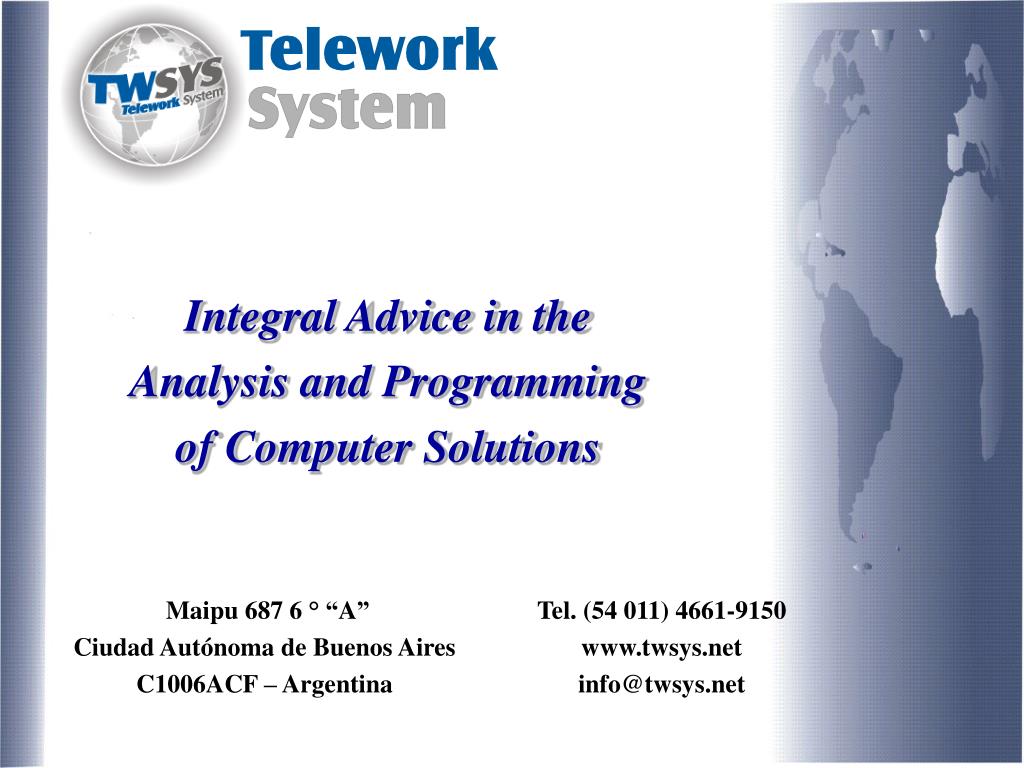 TWSYS Telework System

Telework System

Integral Advice in the Analysis and Programming of Computer Solutions

Maipu 687 6 ° “A”
Ciudad Autónoma de Buenos Aires
C1006ACF – Argentina

Tel. (54 011) 4661-9150
www.twsys.net
info@twsys.net